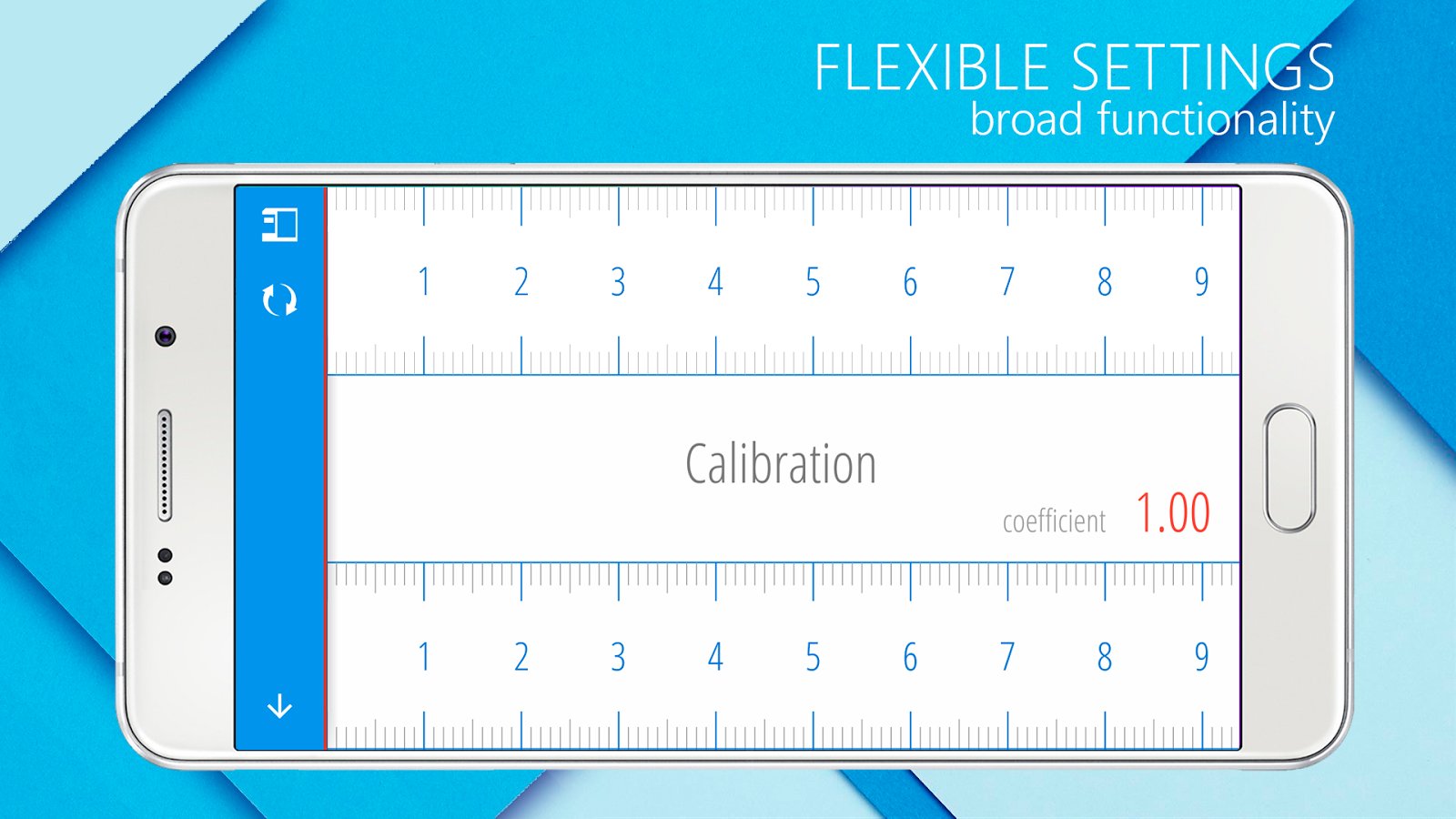 FLEXIBLE SETTINGS
broad functionality

1 2 3 4 5 6 7 8 9

Calibration

coefficient 1.00

1 2 3 4 5 6 7 8 9